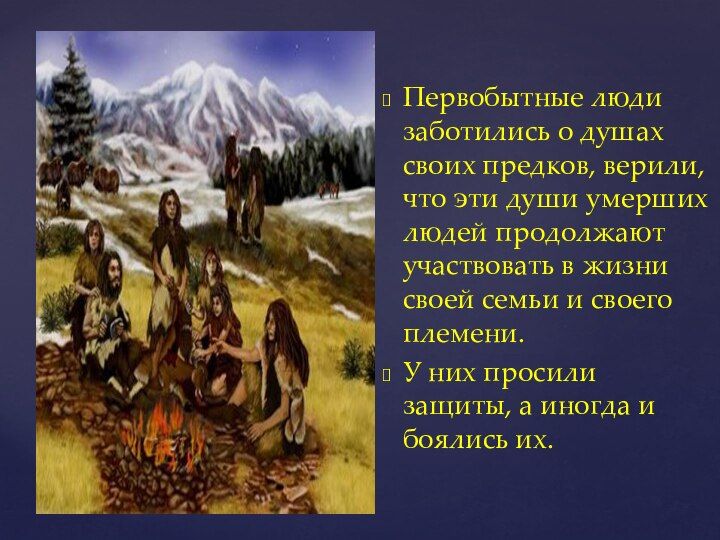 Первобытные люди заботились о душах своих предков, верили, что эти души умерших людей продолжают участвовать в жизни своей семьи и своего племени.

У них просили защиты, а иногда и боялись их.